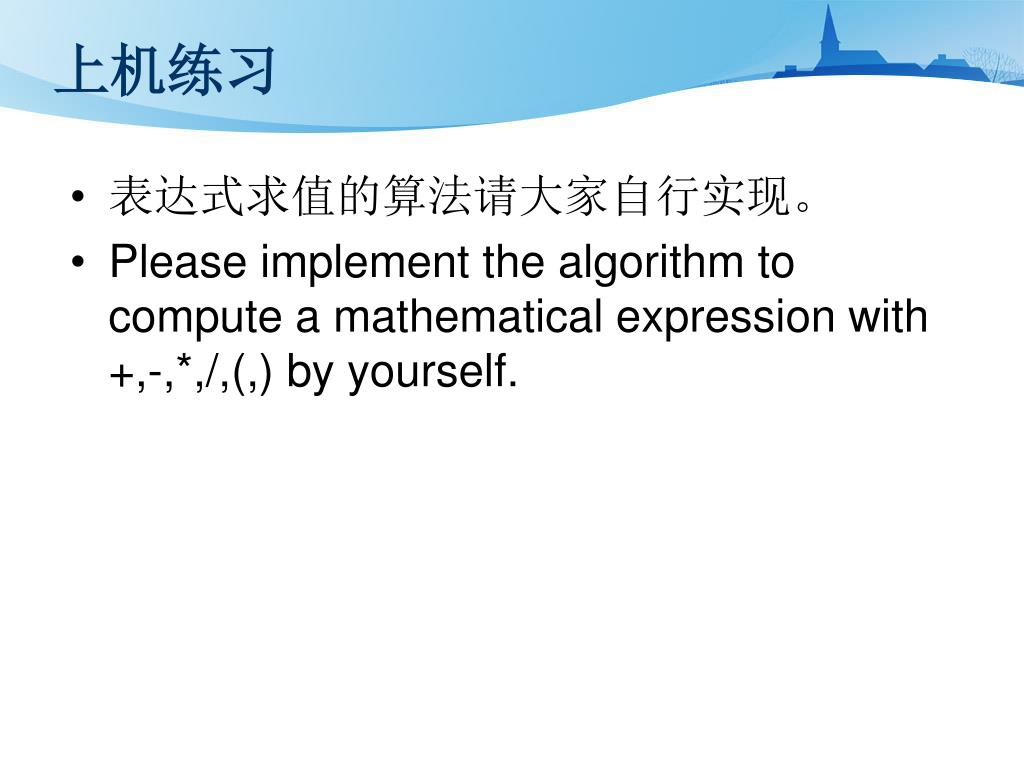 上机练习

• 表达式求值的算法请大家自行实现。
• Please implement the algorithm to compute a mathematical expression with +,-,*,/,(,) by yourself.